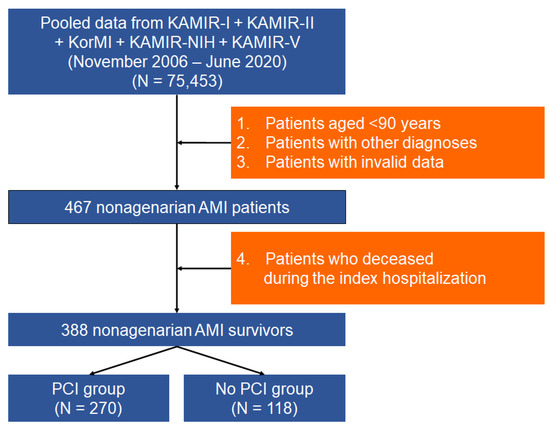 Pooled data from KAMIR-I + KAMIR-II + KorMI + KAMIR-NIH + KAMIR-V (November 2006 – June 2020) (N = 75,453)

1. Patients aged <90 years
2. Patients with other diagnoses
3. Patients with invalid data

467 nonagenarian AMI patients

4. Patients who deceased during the index hospitalization

388 nonagenarian AMI survivors

PCI group (N = 270)

No PCI group (N = 118)